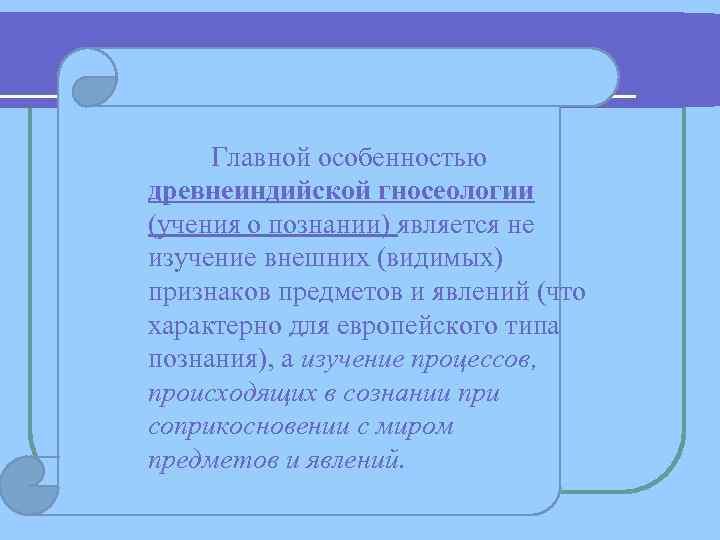 Главной особенностью древнеиндийской гносеологии (учения о познании) является не изучение внешних (видимых) признаков предметов и явлений (что характерно для европейского типа познания), а изучение процессов, происходящих в сознании при соприкосновении с миром предметов и явлений.